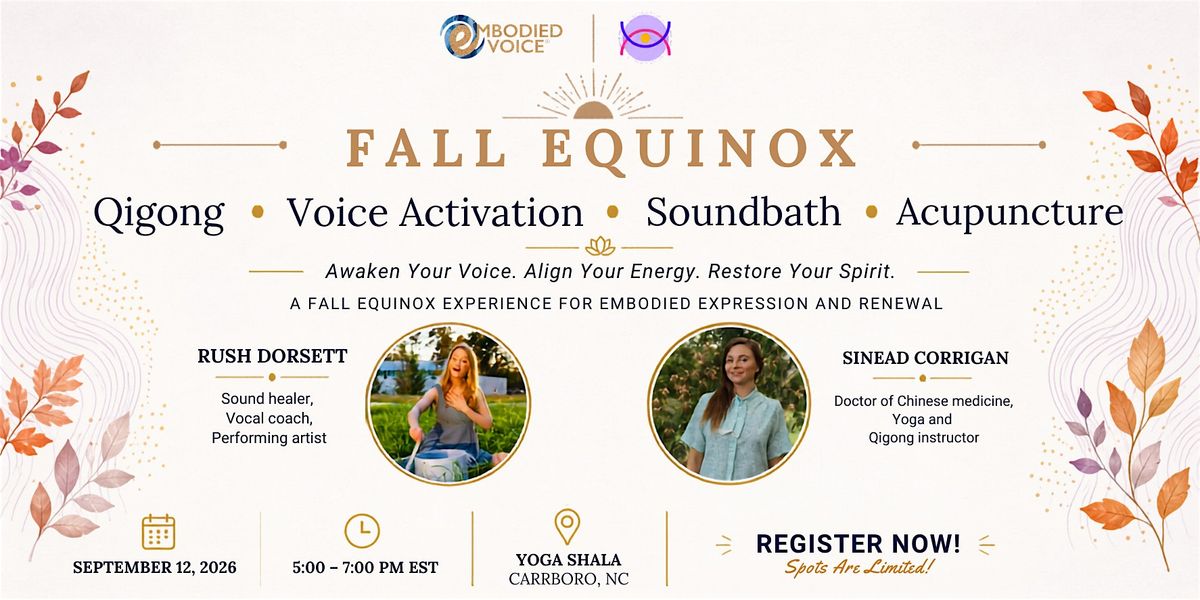 EMBODIED VOICE

FALL EQUINOX

Qigong • Voice Activation • Soundbath • Acupuncture

Awaken Your Voice. Align Your Energy. Restore Your Spirit.

A FALL EQUINOX EXPERIENCE FOR EMBODIED EXPRESSION AND RENEWAL

RUSH DORSETT

Sound healer, Vocal coach, Performing artist

SINEAD CORRIGAN

Doctor of Chinese medicine, Yoga and Qigong instructor

SEPTEMBER 12, 2026

5:00 – 7:00 PM EST

YOGA SHALA
CARRBORO, NC

REGISTER NOW!
Spots Are Limited!